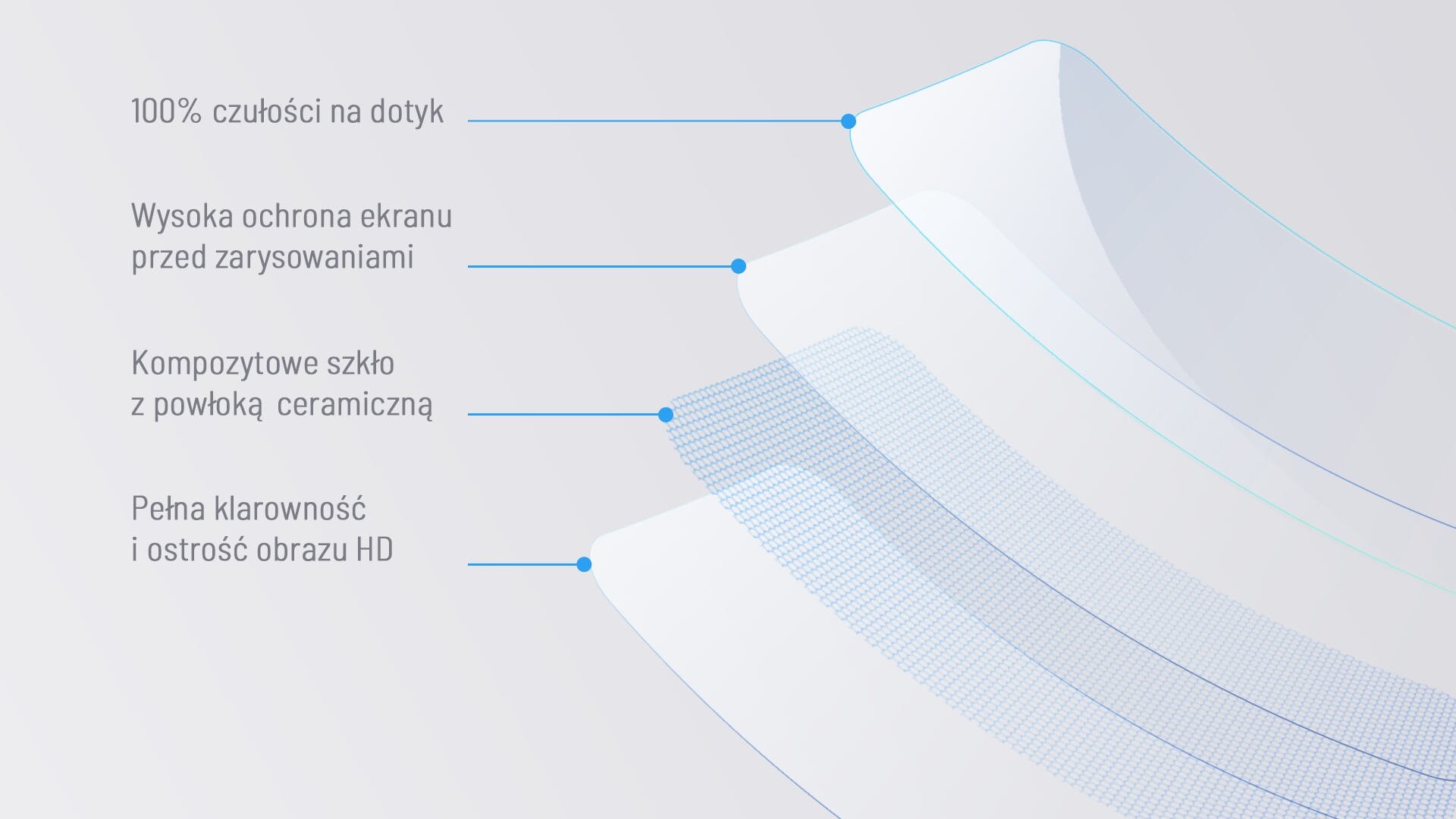 100% czułości na dotyk

Wysoka ochrona ekranu przed zarysowaniami

Kompozytowe szkło z powłoką ceramiczną

Pełna klarowność i ostrość obrazu HD